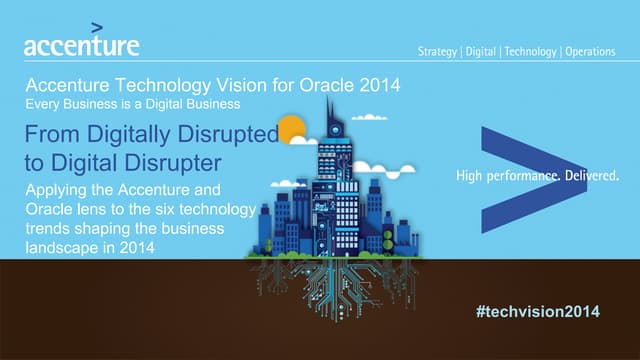 accenture

Strategy | Digital | Technology | Operations

Accenture Technology Vision for Oracle 2014
Every Business is a Digital Business

From Digitally Disrupted to Digital Disrupter

Applying the Accenture and Oracle lens to the six technology trends shaping the business landscape in 2014

High performance. Delivered.

#techvision2014